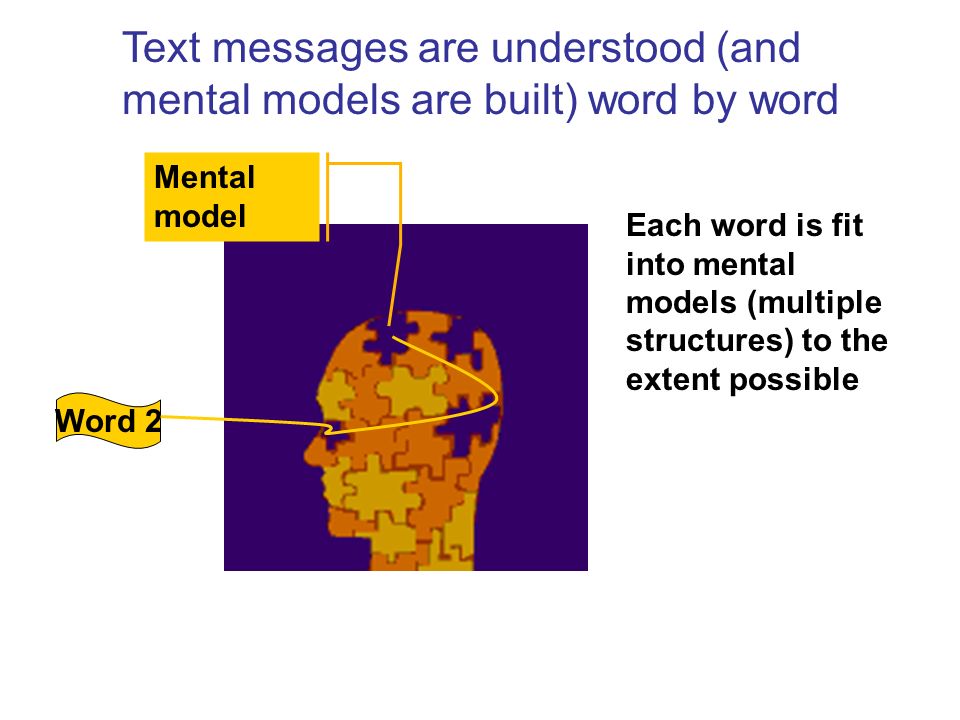 Text messages are understood (and mental models are built) word by word

Mental model

Word 2

Each word is fit into mental models (multiple structures) to the extent possible